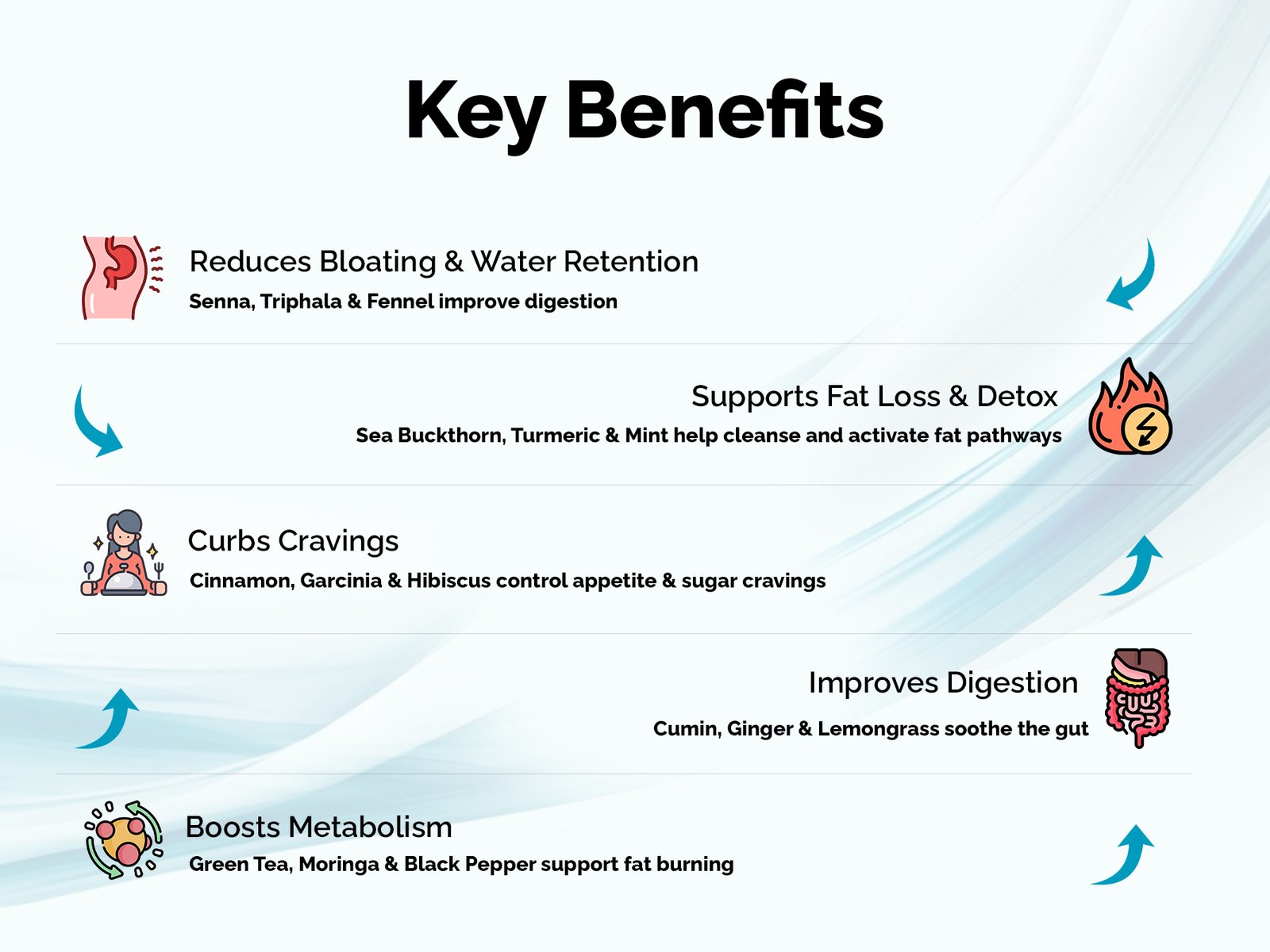 Key Benefits

Reduces Bloating & Water Retention
Senna, Triphala & Fennel improve digestion

Supports Fat Loss & Detox
Sea Buckthorn, Turmeric & Mint help cleanse and activate fat pathways

Curbs Cravings
Cinnamon, Garcinia & Hibiscus control appetite & sugar cravings

Improves Digestion
Cumin, Ginger & Lemongrass soothe the gut

Boosts Metabolism
Green Tea, Moringa & Black Pepper support fat burning